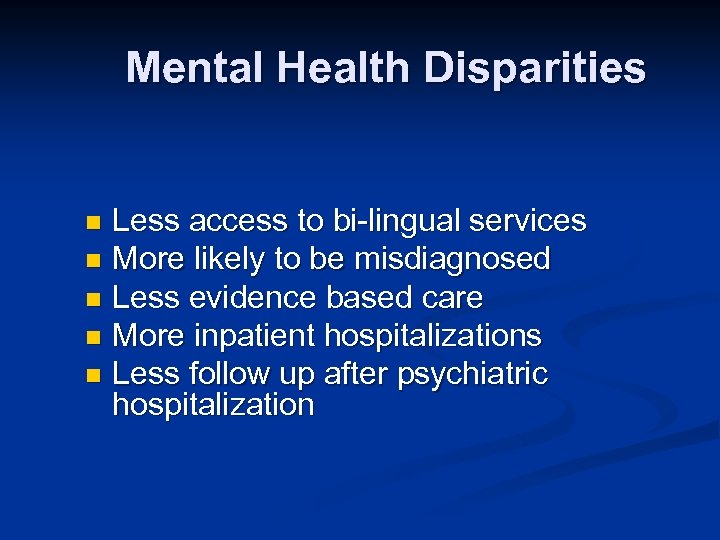 Mental Health Disparities

- Less access to bi-lingual services
- More likely to be misdiagnosed
- Less evidence based care
- More inpatient hospitalizations
- Less follow up after psychiatric hospitalization